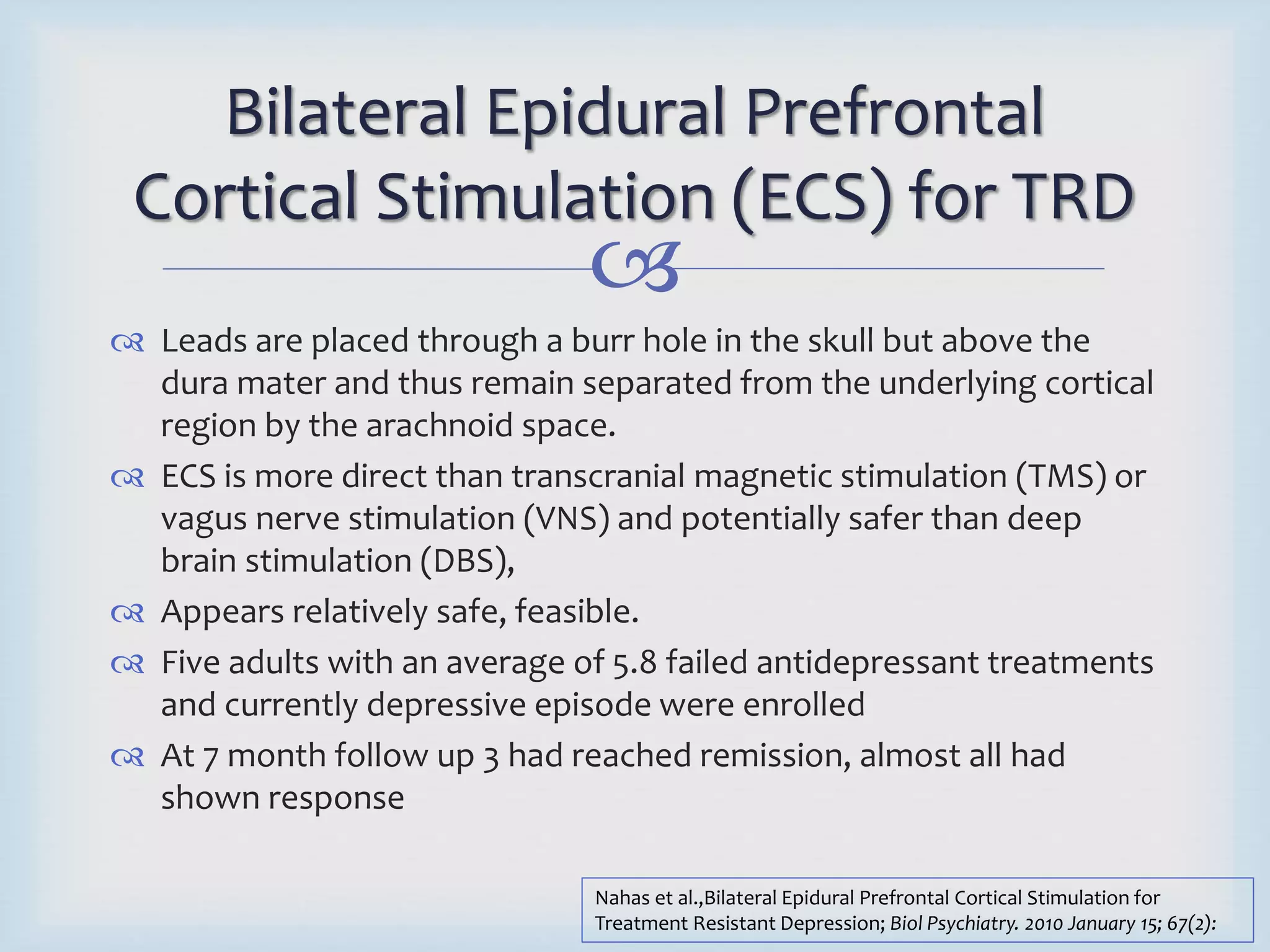 Bilateral Epidural Prefrontal Cortical Stimulation (ECS) for TRD

Leads are placed through a burr hole in the skull but above the dura mater and thus remain separated from the underlying cortical region by the arachnoid space.

ECS is more direct than transcranial magnetic stimulation (TMS) or vagus nerve stimulation (VNS) and potentially safer than deep brain stimulation (DBS),

Appears relatively safe, feasible.

Five adults with an average of 5.8 failed antidepressant treatments and currently depressive episode were enrolled

At 7 month follow up 3 had reached remission, almost all had shown response

Nahas et al.,Bilateral Epidural Prefrontal Cortical Stimulation for Treatment Resistant Depression; Biol Psychiatry. 2010 January 15; 67(2):